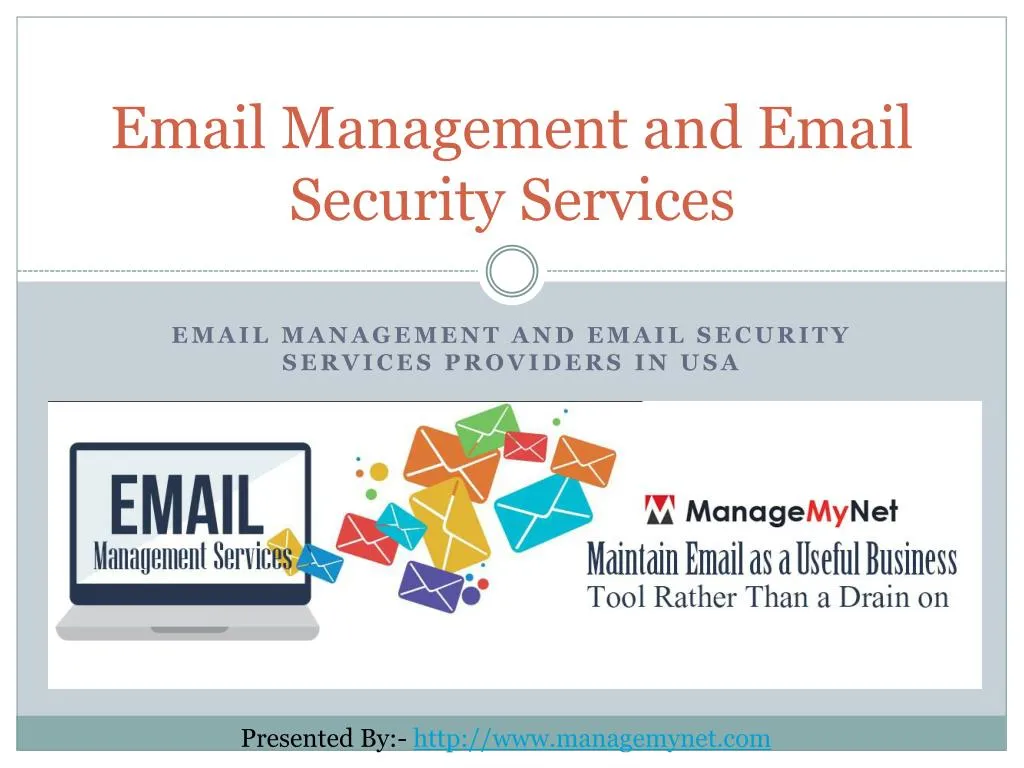 Email Management and Email Security Services

EMAIL MANAGEMENT AND EMAIL SECURITY SERVICES PROVIDERS IN USA

EMAIL
Management Services

ManageMyNet
Maintain Email as a Useful Business
Tool Rather Than a Drain on

Presented By:- http://www.managemynet.com